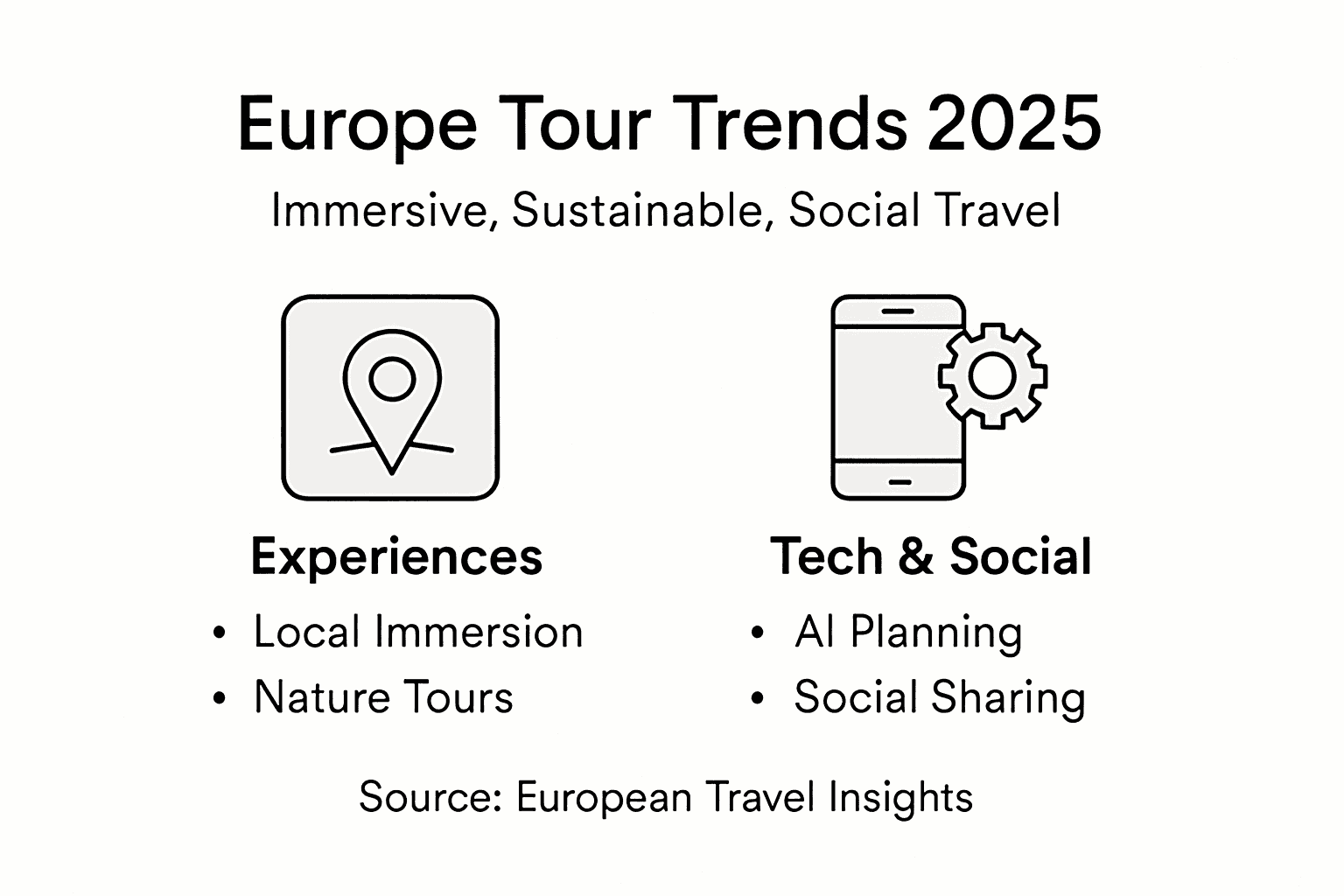 Europe Tour Trends 2025

Immersive, Sustainable, Social Travel

Experiences

• Local Immersion
• Nature Tours

Tech & Social

• AI Planning
• Social Sharing

Source: European Travel Insights